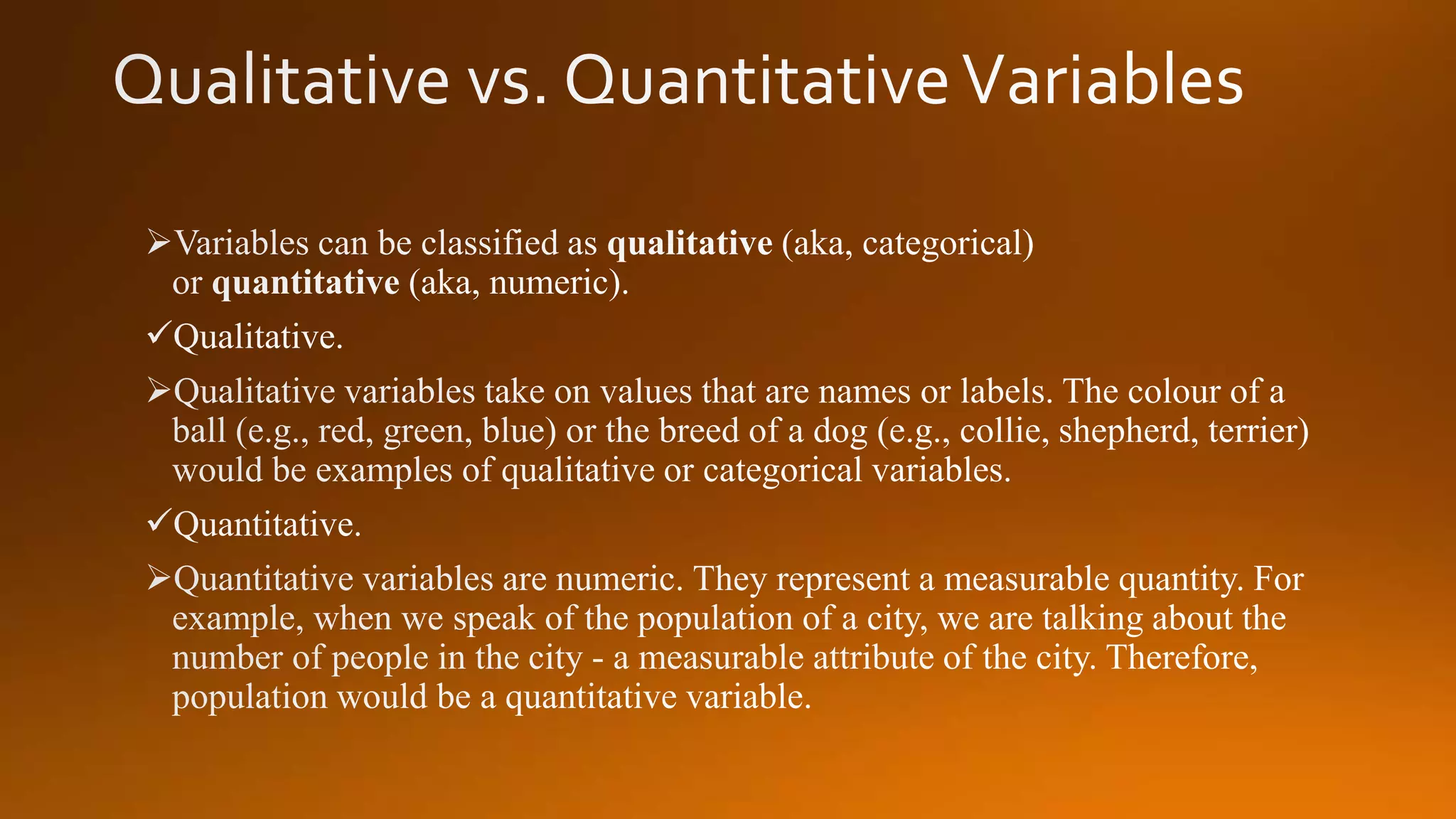 Qualitative vs. Quantitative Variables

➢Variables can be classified as **qualitative** (aka, categorical) or **quantitative** (aka, numeric).

✓Qualitative.

➢Qualitative variables take on values that are names or labels. The colour of a ball (e.g., red, green, blue) or the breed of a dog (e.g., collie, shepherd, terrier) would be examples of qualitative or categorical variables.

✓Quantitative.

➢Quantitative variables are numeric. They represent a measurable quantity. For example, when we speak of the population of a city, we are talking about the number of people in the city - a measurable attribute of the city. Therefore, population would be a quantitative variable.